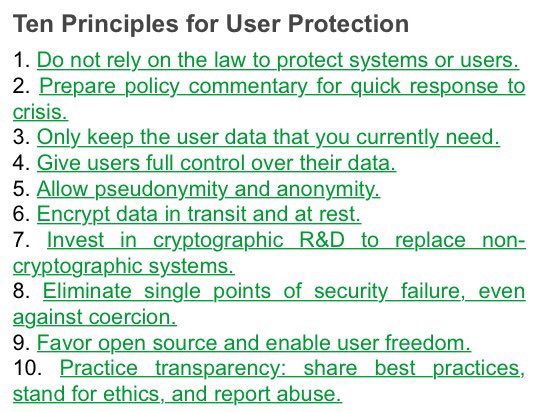 Ten Principles for User Protection

1. Do not rely on the law to protect systems or users.
2. Prepare policy commentary for quick response to crisis.
3. Only keep the user data that you currently need.
4. Give users full control over their data.
5. Allow pseudonymity and anonymity.
6. Encrypt data in transit and at rest.
7. Invest in cryptographic R&D to replace non-cryptographic systems.
8. Eliminate single points of security failure, even against coercion.
9. Favor open source and enable user freedom.
10. Practice transparency: share best practices, stand for ethics, and report abuse.